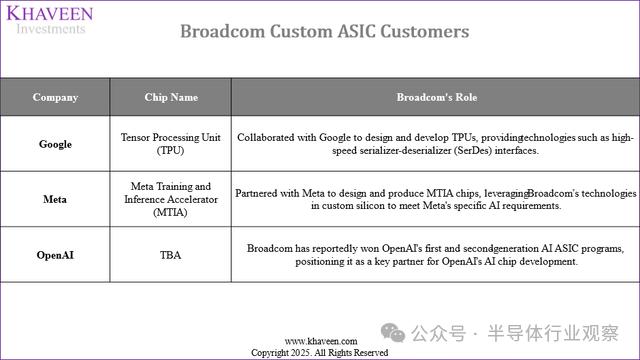 KHAVEEN
Investments

Broadcom Custom ASIC Customers

| Company | Chip Name | Broadcom's Role |
|---|---|---|
| Google | Tensor Processing Unit (TPU) | Collaborated with Google to design and develop TPUs, providingtechnologies such as high-speed serializer-deserializer (SerDes) interfaces. |
| Meta | Meta Training and Inference Accelerator (MTIA) | Partnered with Meta to design and produce MTIA chips, leveragingBroadcom's technologies in custom silicon to meet Meta's specific AI requirements. |
| OpenAI | TBA | Broadcom has reportedly won OpenAI's first and secondgeneration AI ASIC programs, positioning it as a key partner for OpenAI's AI chip development. |

公众号 · 半导体行业观察

www.khaveen.com
Copyright 2025. All Rights Reserved